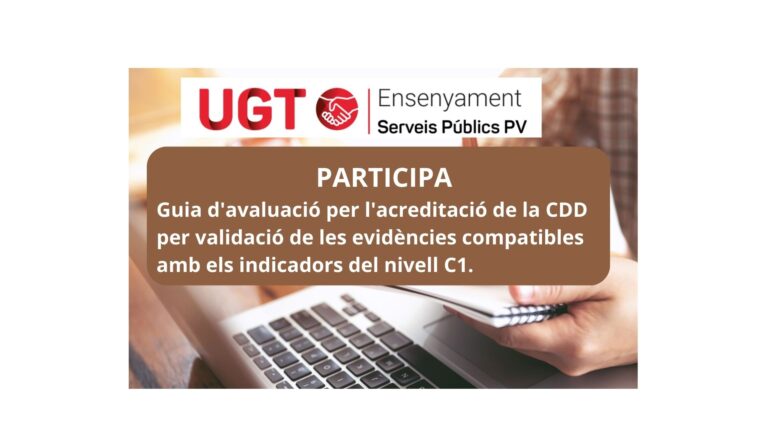 UGT Ensenyament
Serveis Públics PV

PARTICIPA

Guia d'avaluació per l'acreditació de la CDD per validació de les evidències compatibles amb els indicadors del nivell C1.